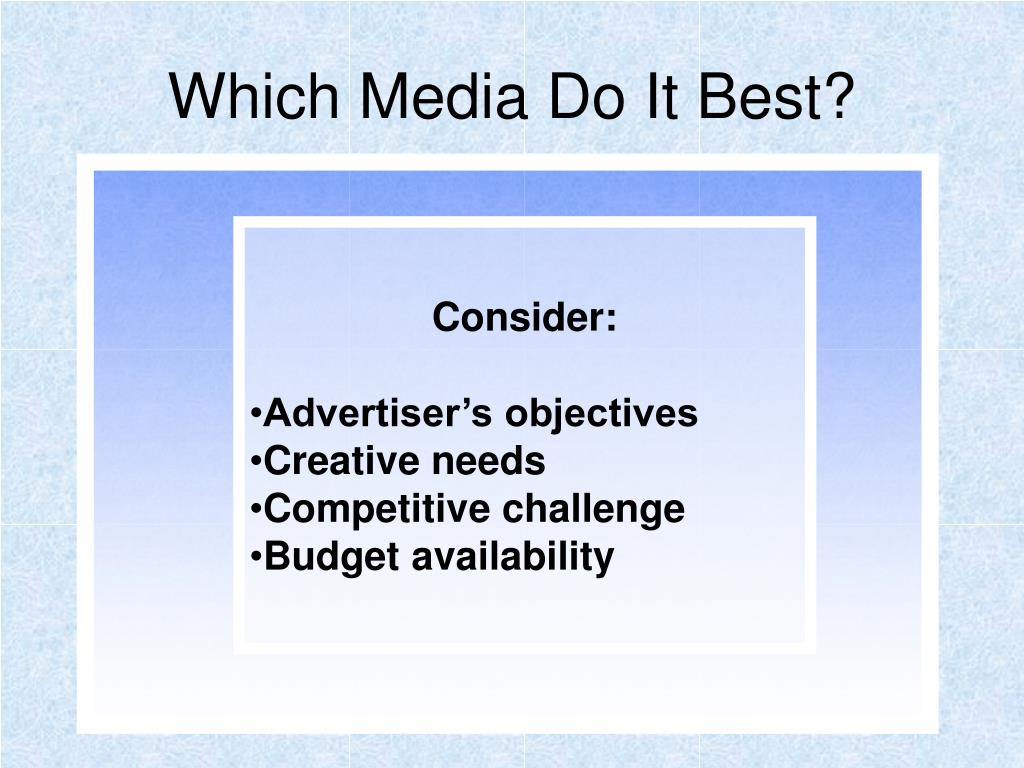 Which Media Do It Best?

Consider:

•Advertiser’s objectives
•Creative needs
•Competitive challenge
•Budget availability